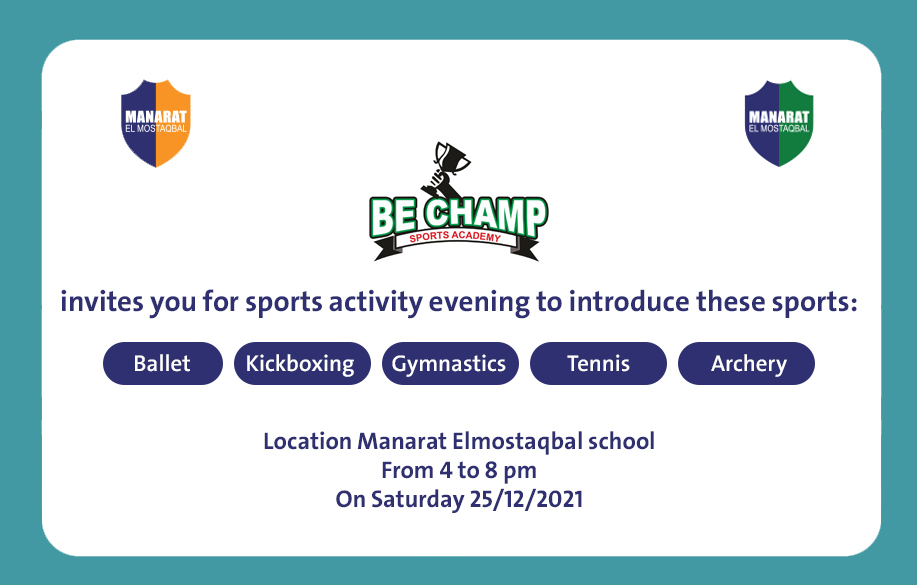 MANARAT
EL MOSTAQBAL

MANARAT
EL MOSTAQBAL

BE CHAMP
SPORTS ACADEMY

invites you for sports activity evening to introduce these sports:

Ballet
Kickboxing
Gymnastics
Tennis
Archery

Location Manarat Elmostaqbal school
From 4 to 8 pm
On Saturday 25/12/2021